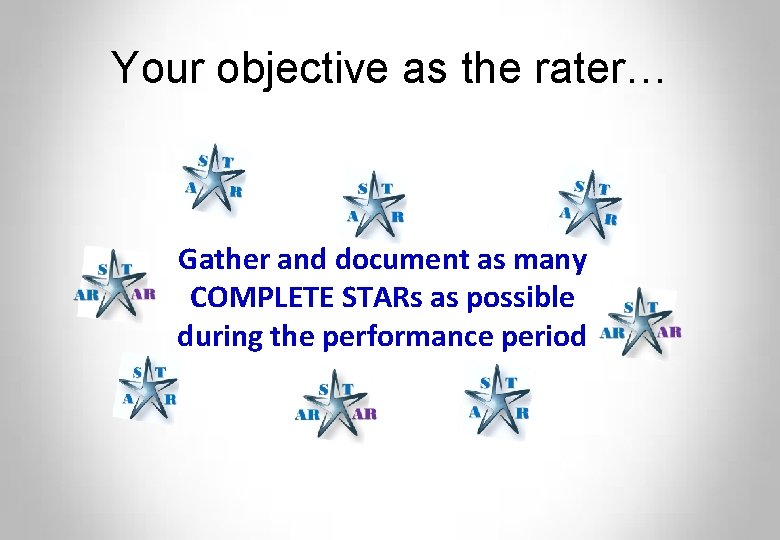 Your objective as the rater…

S T
A R

S T
A R

S T
A R

S T
AR AR

Gather and document as many COMPLETE STARs as possible during the performance period

S T
AR AR

S T
A R

S T
AR AR

S T
A R